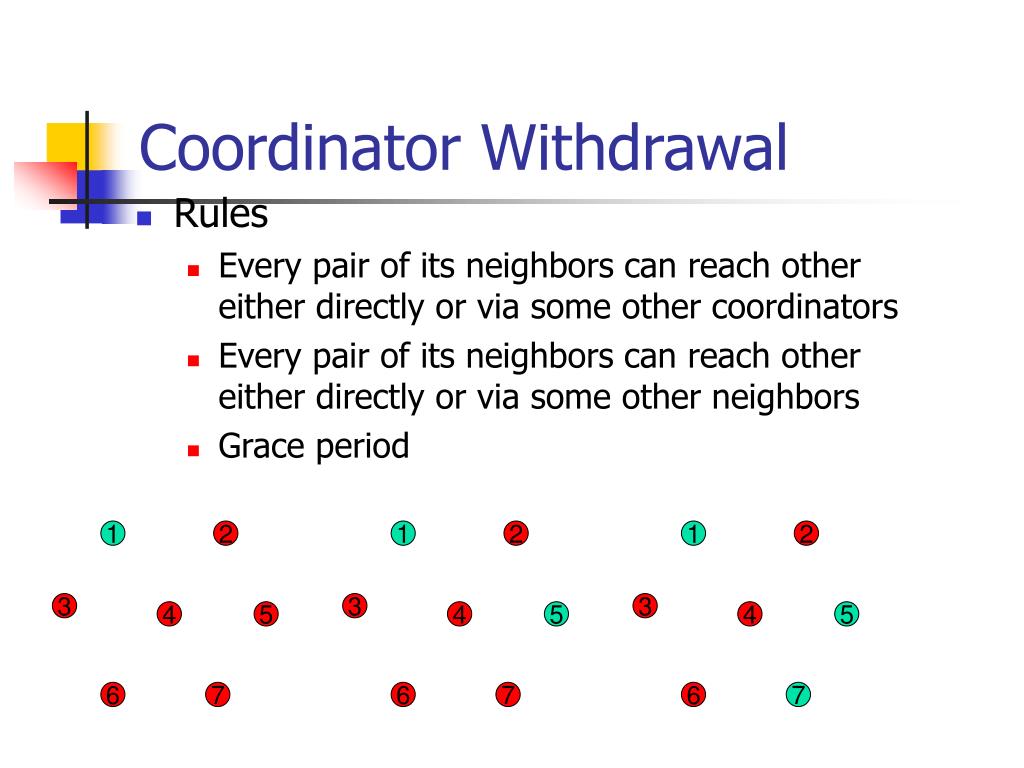 Coordinator Withdrawal

Rules

Every pair of its neighbors can reach other either directly or via some other coordinators

Every pair of its neighbors can reach other either directly or via some other neighbors

Grace period

1 2 1 2 1 2

3 4 5 3 4 5 3 4 5

6 7 6 7 6 7